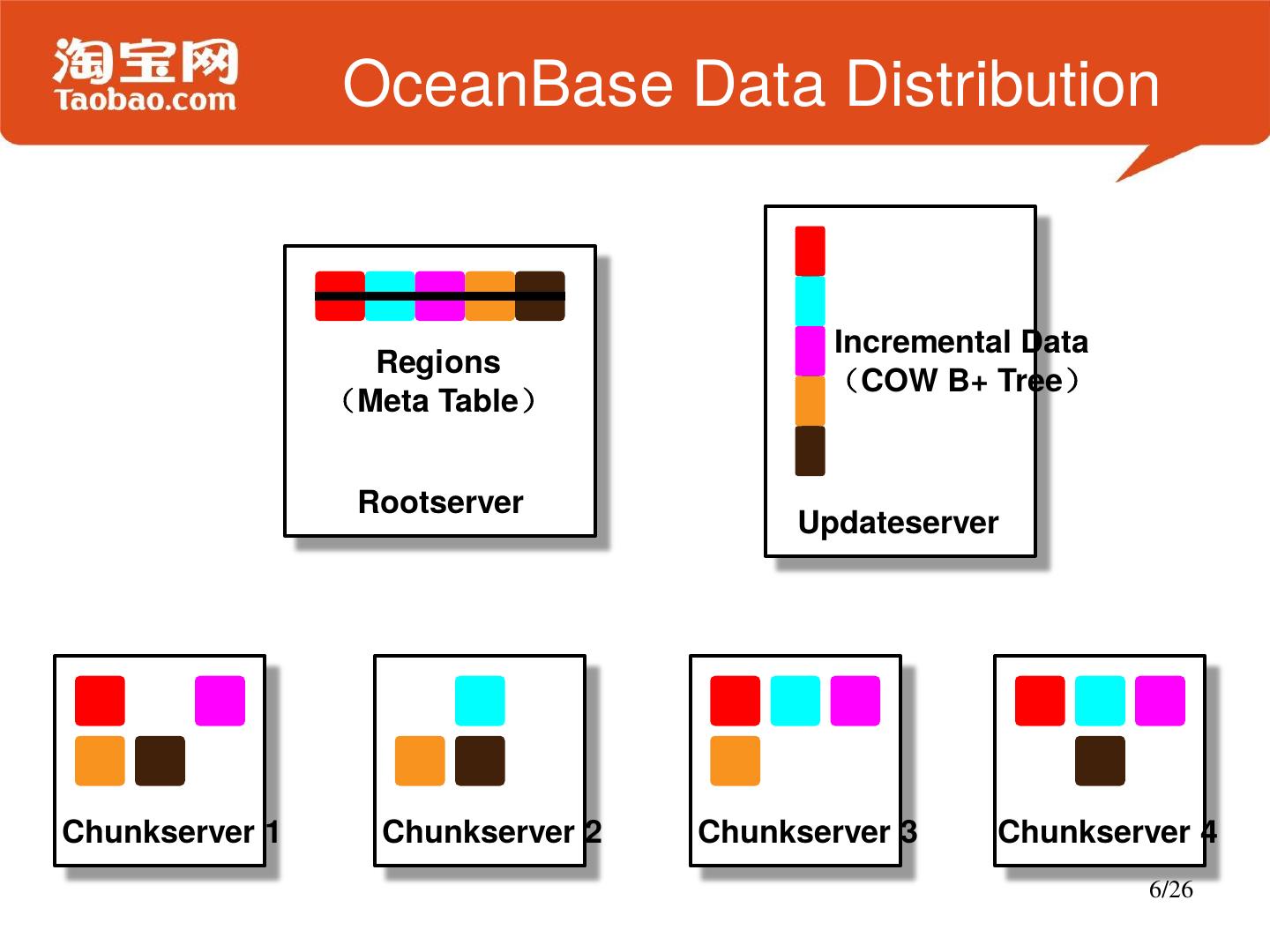 淘宝网
Taobao.com

OceanBase Data Distribution

Regions
（Meta Table）

Rootserver

Incremental Data
（COW B+ Tree）

Updateserver

Chunkserver 1

Chunkserver 2

Chunkserver 3

Chunkserver 4

6/26